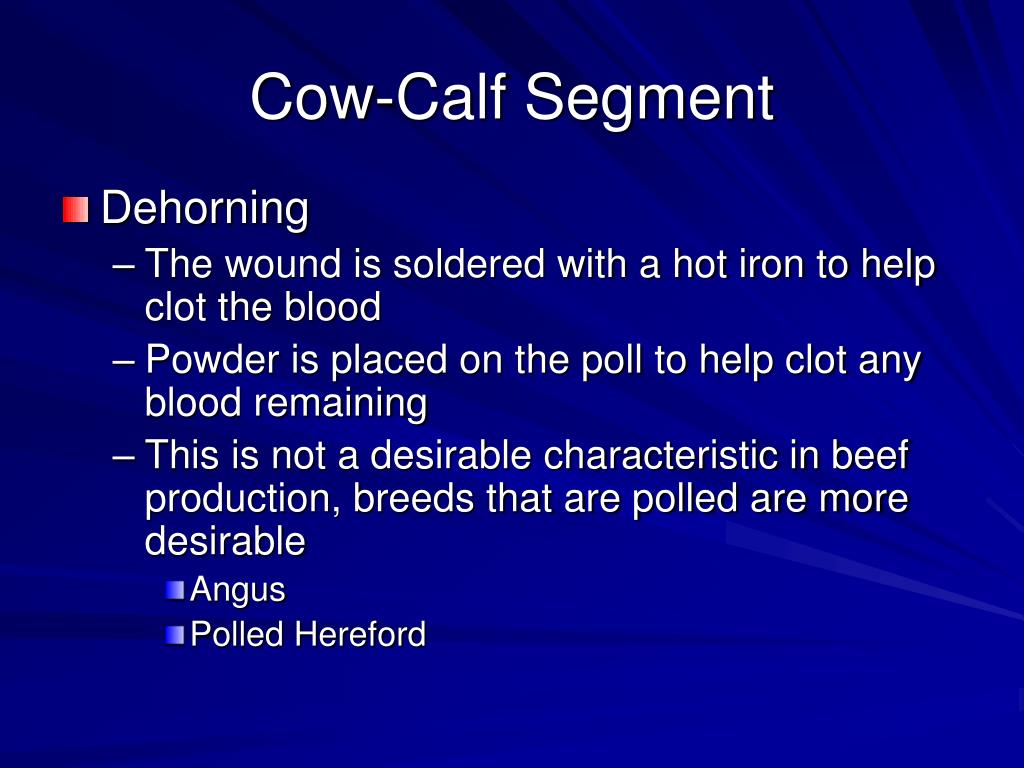 Cow-Calf Segment

Dehorning

– The wound is soldered with a hot iron to help clot the blood

– Powder is placed on the poll to help clot any blood remaining

– This is not a desirable characteristic in beef production, breeds that are polled are more desirable

Angus

Polled Hereford